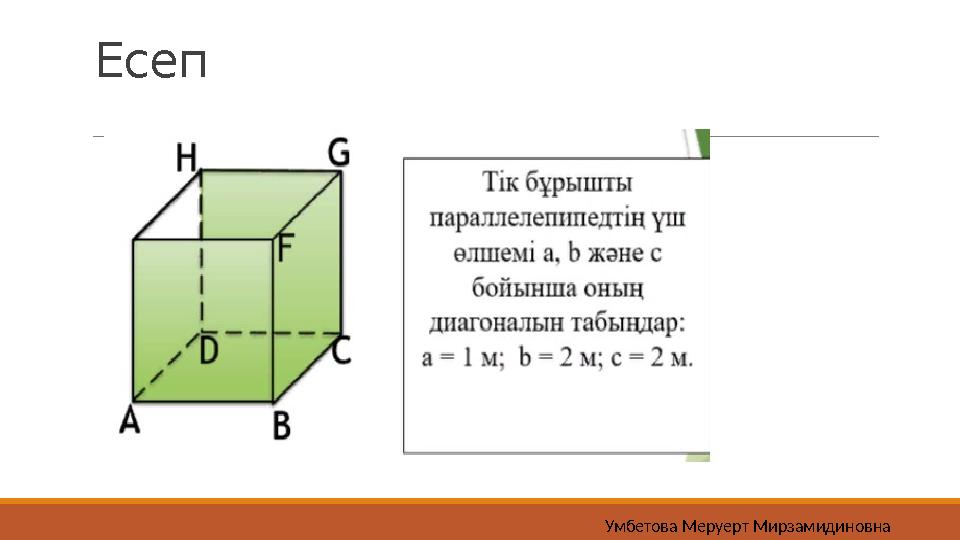 Есеп

H G F D C A B

Тік бұрышты параллелепипедтің үш өлшемі a, b және c бойынша оның диагоналын табыңдар: a = 1 м; b = 2 м; c = 2 м.

Умбетова Меруерт Мирзамидиновна